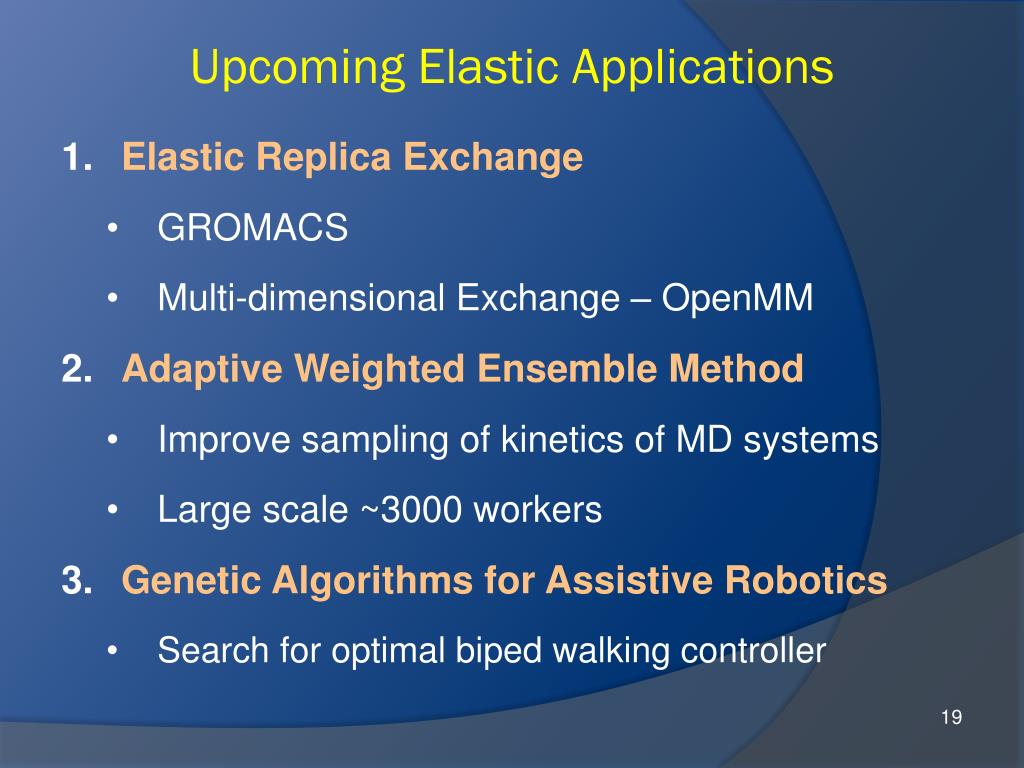 Upcoming Elastic Applications

1. Elastic Replica Exchange

• GROMACS

• Multi-dimensional Exchange – OpenMM

2. Adaptive Weighted Ensemble Method

• Improve sampling of kinetics of MD systems

• Large scale ~3000 workers

3. Genetic Algorithms for Assistive Robotics

• Search for optimal biped walking controller

19